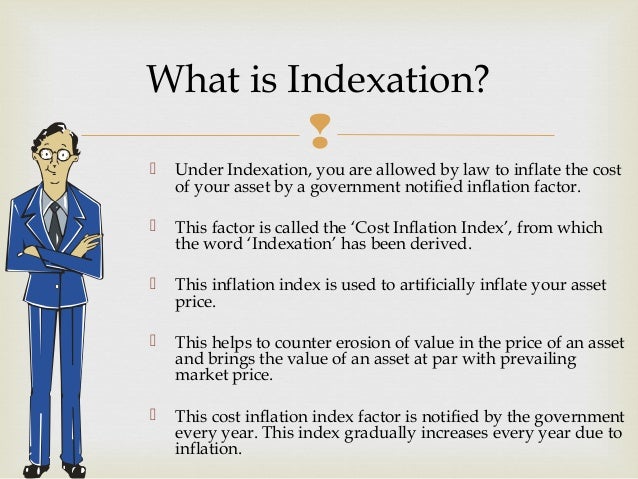 What is Indexation?

 Under Indexation, you are allowed by law to inflate the cost of your asset by a government notified inflation factor.

 This factor is called the 'Cost Inflation Index', from which the word 'Indexation' has been derived.

 This inflation index is used to artificially inflate your asset price.

 This helps to counter erosion of value in the price of an asset and brings the value of an asset at par with prevailing market price.

 This cost inflation index factor is notified by the government every year. This index gradually increases every year due to inflation.